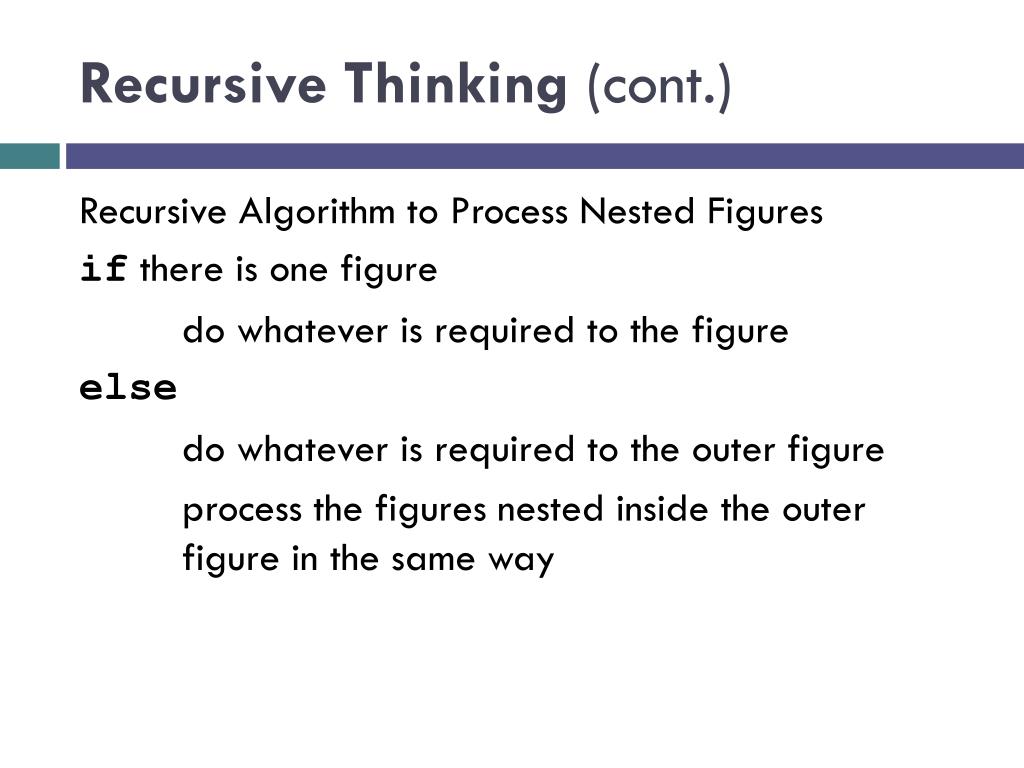 Recursive Thinking (cont.)

Recursive Algorithm to Process Nested Figures

if there is one figure

do whatever is required to the figure

else

do whatever is required to the outer figure

process the figures nested inside the outer figure in the same way